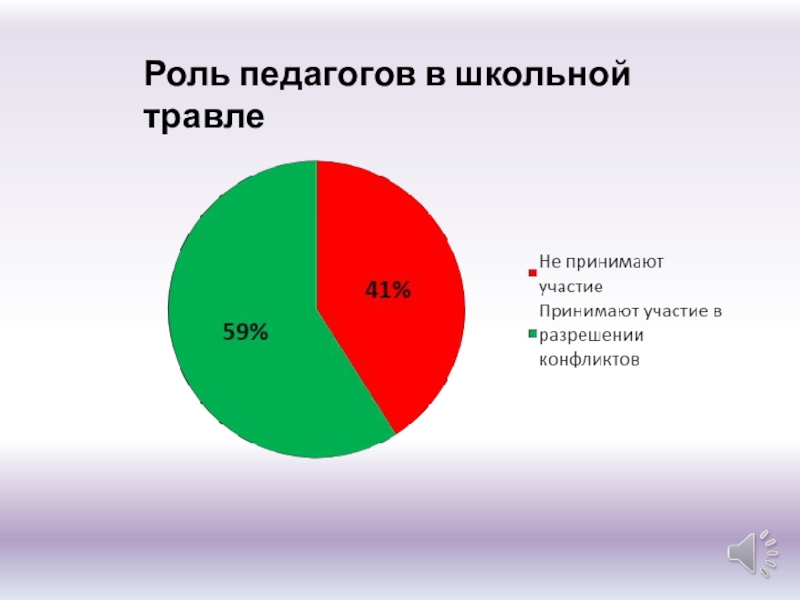 Роль педагогов в школьной травле

41%

59%

Не принимают участие

Принимают участие в разрешении конфликтов